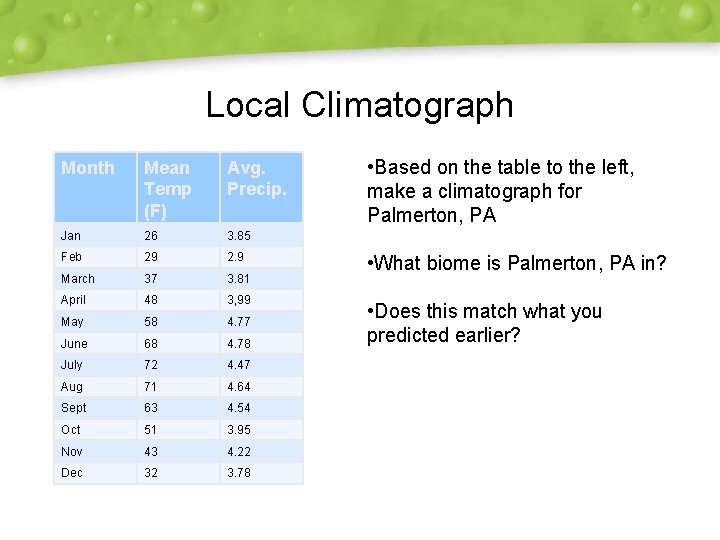 Local Climatograph

| Month | Mean Temp (F) | Avg. Precip. |
|---|---|---|
| Jan | 26 | 3.85 |
| Feb | 29 | 2.9 |
| March | 37 | 3.81 |
| April | 48 | 3,99 |
| May | 58 | 4.77 |
| June | 68 | 4.78 |
| July | 72 | 4.47 |
| Aug | 71 | 4.64 |
| Sept | 63 | 4.54 |
| Oct | 51 | 3.95 |
| Nov | 43 | 4.22 |
| Dec | 32 | 3.78 |

•Based on the table to the left, make a climatograph for Palmerton, PA

•What biome is Palmerton, PA in?

•Does this match what you predicted earlier?